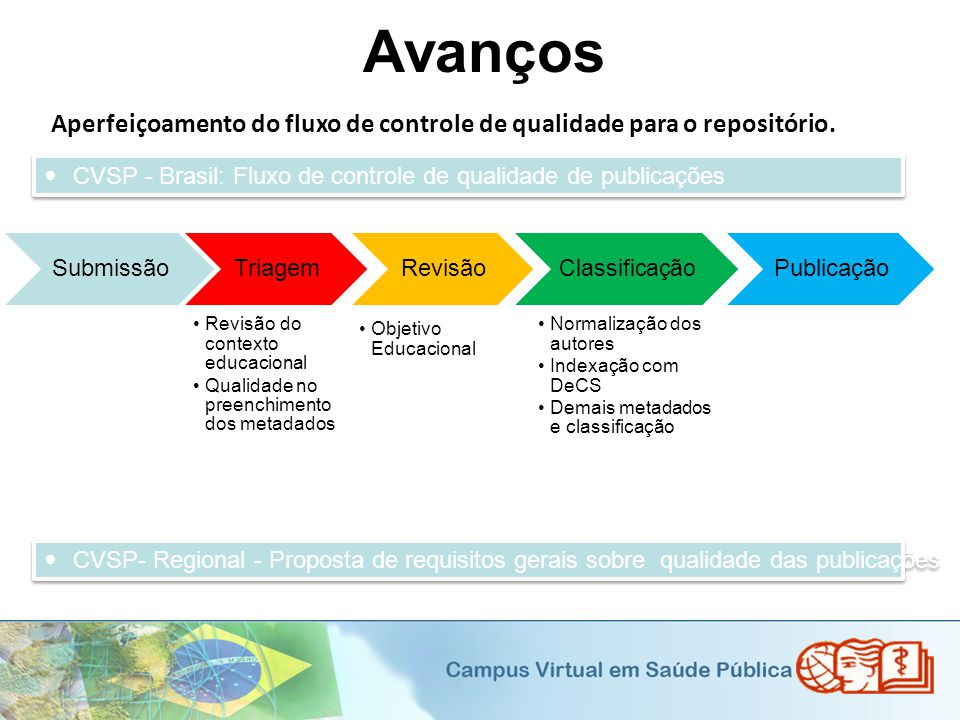 Avanços

Aperfeiçoamento do fluxo de controle de qualidade para o repositório.

• CVSP - Brasil: Fluxo de controle de qualidade de publicações

Submissão

Triagem
• Revisão do contexto educacional
• Qualidade no preenchimento dos metadados

Revisão
• Objetivo Educacional

Classificação
• Normalização dos autores
• Indexação com DeCS
• Demais metadados e classificação

Publicação

• CVSP- Regional - Proposta de requisitos gerais sobre qualidade das publicações

Campus Virtual em Saúde Pública